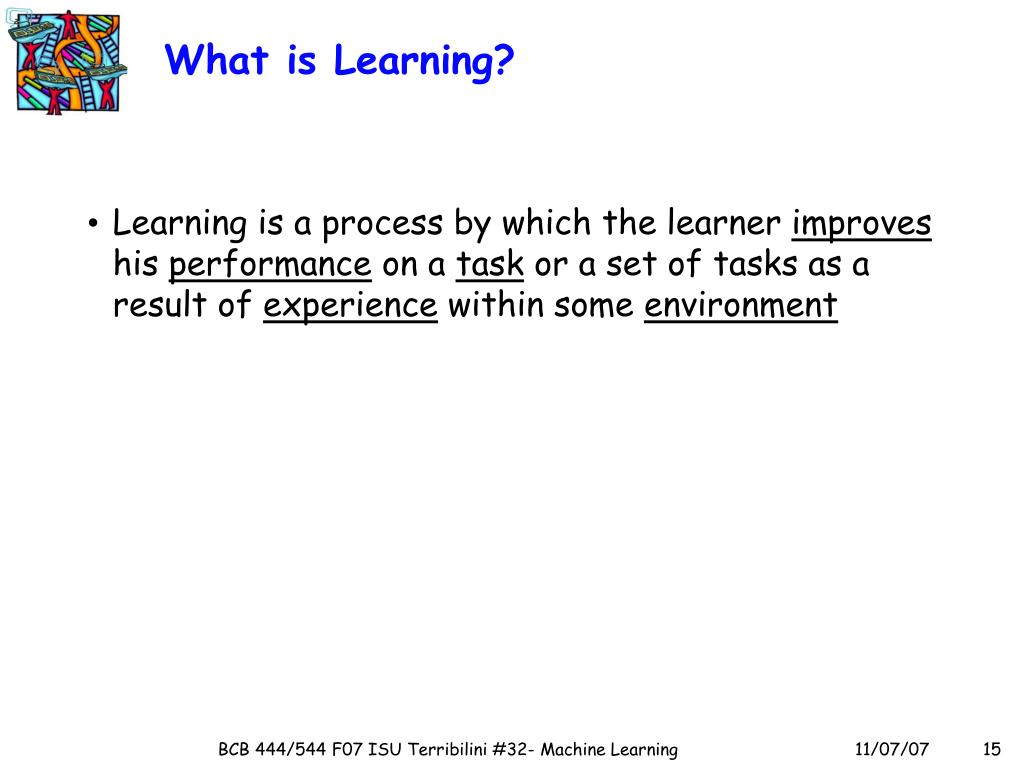 What is Learning?

• Learning is a process by which the learner improves his performance on a task or a set of tasks as a result of experience within some environment

BCB 444/544 F07 ISU Terribilini #32- Machine Learning 11/07/07 15